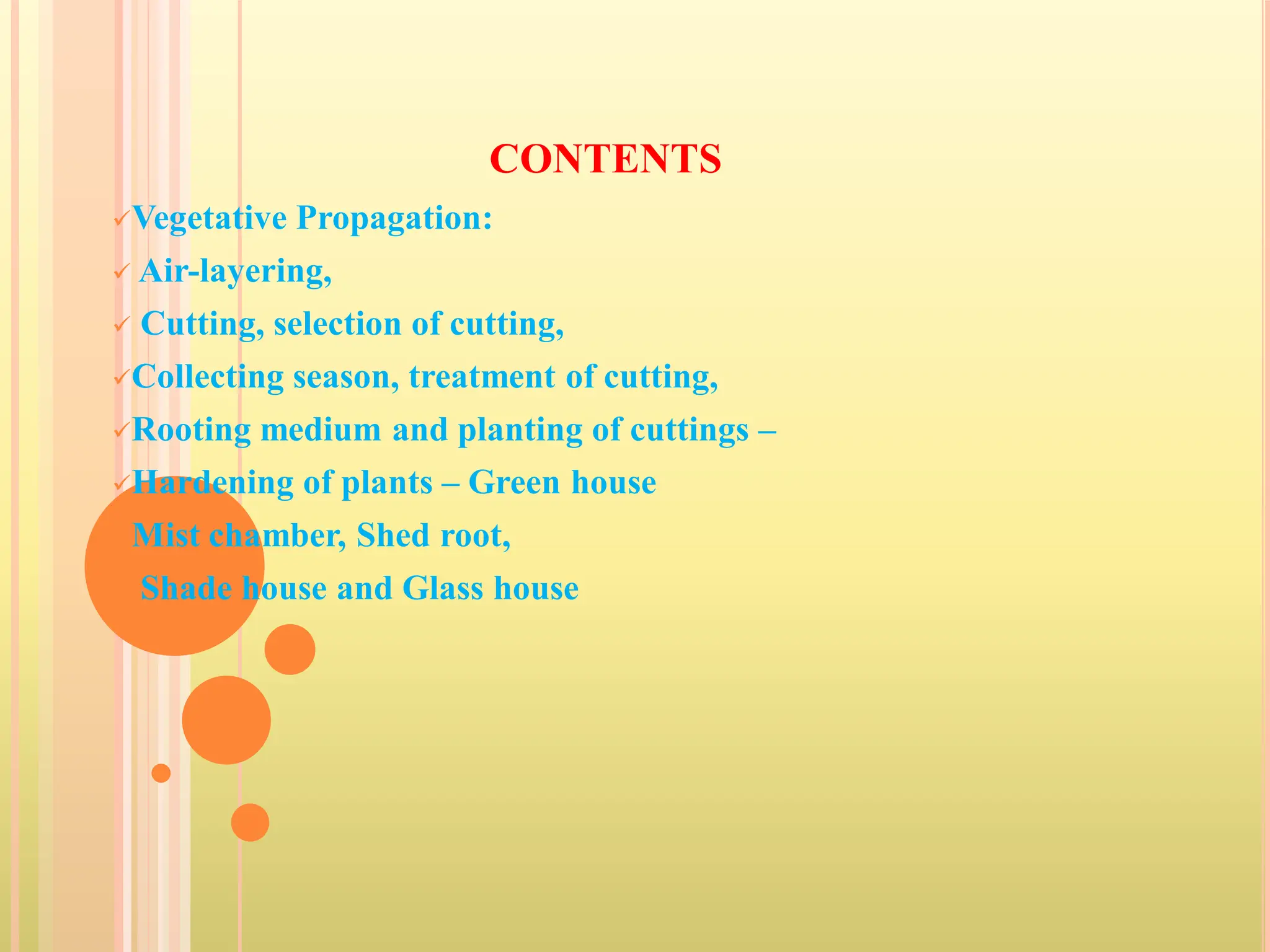 CONTENTS

✓Vegetative Propagation:

✓ Air-layering,

✓ Cutting, selection of cutting,

✓Collecting season, treatment of cutting,

✓Rooting medium and planting of cuttings –

✓Hardening of plants – Green house

Mist chamber, Shed root,

Shade house and Glass house